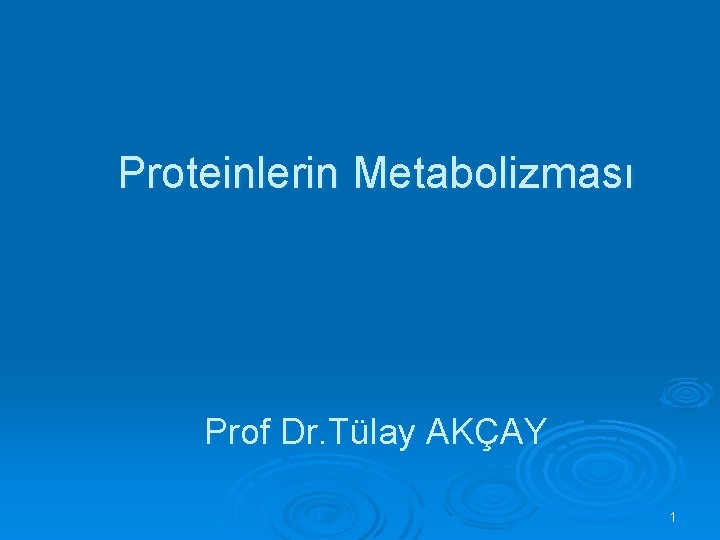 Proteinlerin Metabolizması

Prof Dr.Tülay AKÇAY

1